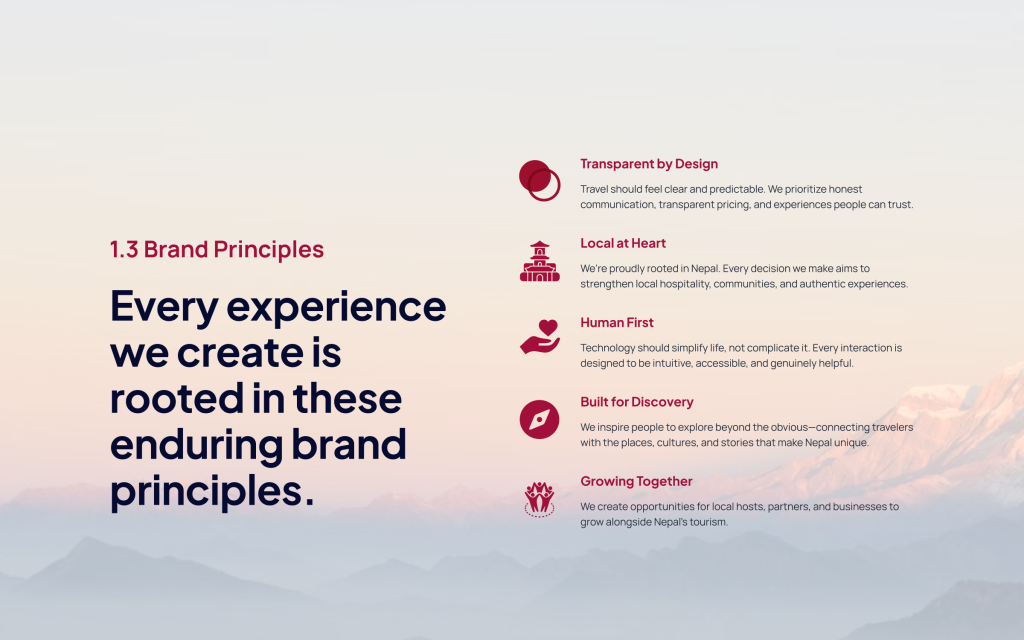 1.3 Brand Principles

Every experience we create is rooted in these enduring brand principles.

Transparent by Design

Travel should feel clear and predictable. We prioritize honest communication, transparent pricing, and experiences people can trust.

Local at Heart

We're proudly rooted in Nepal. Every decision we make aims to strengthen local hospitality, communities, and authentic experiences.

Human First

Technology should simplify life, not complicate it. Every interaction is designed to be intuitive, accessible, and genuinely helpful.

Built for Discovery

We inspire people to explore beyond the obvious—connecting travelers with the places, cultures, and stories that make Nepal unique.

Growing Together

We create opportunities for local hosts, partners, and businesses to grow alongside Nepal's tourism.